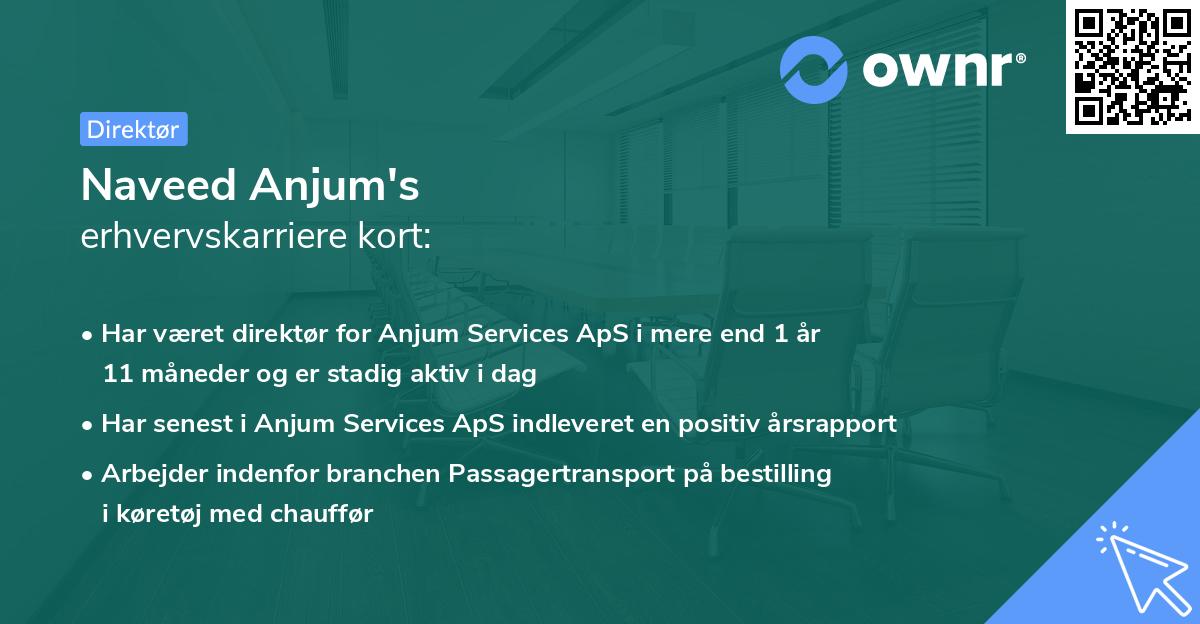 ownr®

Direktør

Naveed Anjum's
erhvervskarriere kort:

• Har været direktør for Anjum Services ApS i mere end 1 år 11 måneder og er stadig aktiv i dag

• Har senest i Anjum Services ApS indleveret en positiv årsrapport

• Arbejder indenfor branchen Passagertransport på bestilling i køretøj med chauffør